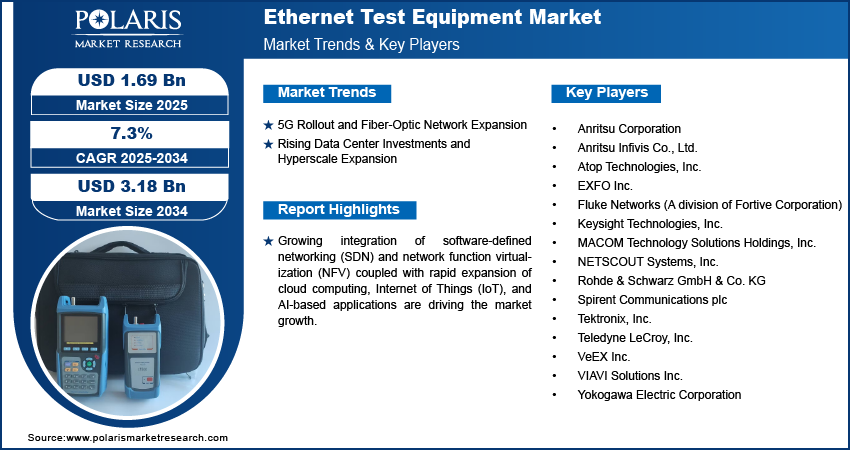 POLARIS
MARKET RESEARCH

Ethernet Test Equipment Market
Market Trends & Key Players

USD 1.69 Bn
Market Size 2025

7.3%
CAGR 2025-2034

USD 3.18 Bn
Market Size 2034

Market Trends

★ 5G Rollout and Fiber-Optic Network Expansion
★ Rising Data Center Investments and Hyperscale Expansion

Report Highlights

★ Growing integration of software-defined networking (SDN) and network function virtualization (NFV) coupled with rapid expansion of cloud computing, Internet of Things (IoT), and AI-based applications are driving the market growth.

Key Players

• Anritsu Corporation
• Anritsu Infivis Co., Ltd.
• Atop Technologies, Inc.
• EXFO Inc.
• Fluke Networks (A division of Fortive Corporation)
• Keysight Technologies, Inc.
• MACOM Technology Solutions Holdings, Inc.
• NETSCOUT Systems, Inc.
• Rohde & Schwarz GmbH & Co. KG
• Spirent Communications plc
• Tektronix, Inc.
• Teledyne LeCroy, Inc.
• VeEX Inc.
• VIAVI Solutions Inc.
• Yokogawa Electric Corporation

Source:www.polarismarketresearch.com